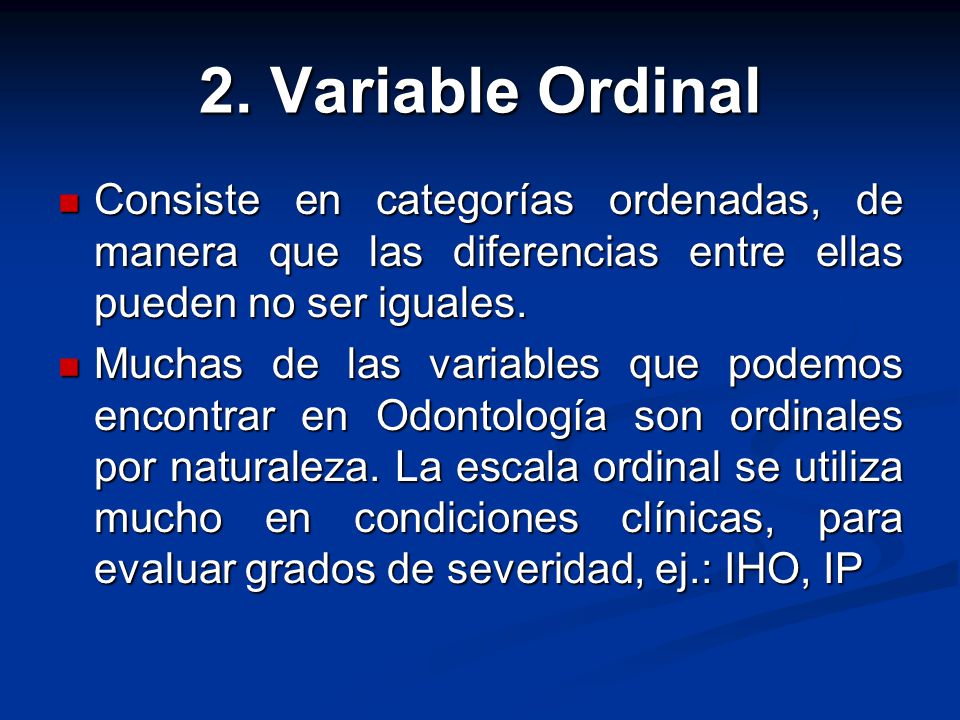 2. Variable Ordinal

Consiste en categorías ordenadas, de manera que las diferencias entre ellas pueden no ser iguales.

Muchas de las variables que podemos encontrar en Odontología son ordinales por naturaleza. La escala ordinal se utiliza mucho en condiciones clínicas, para evaluar grados de severidad, ej.: IHO, IP